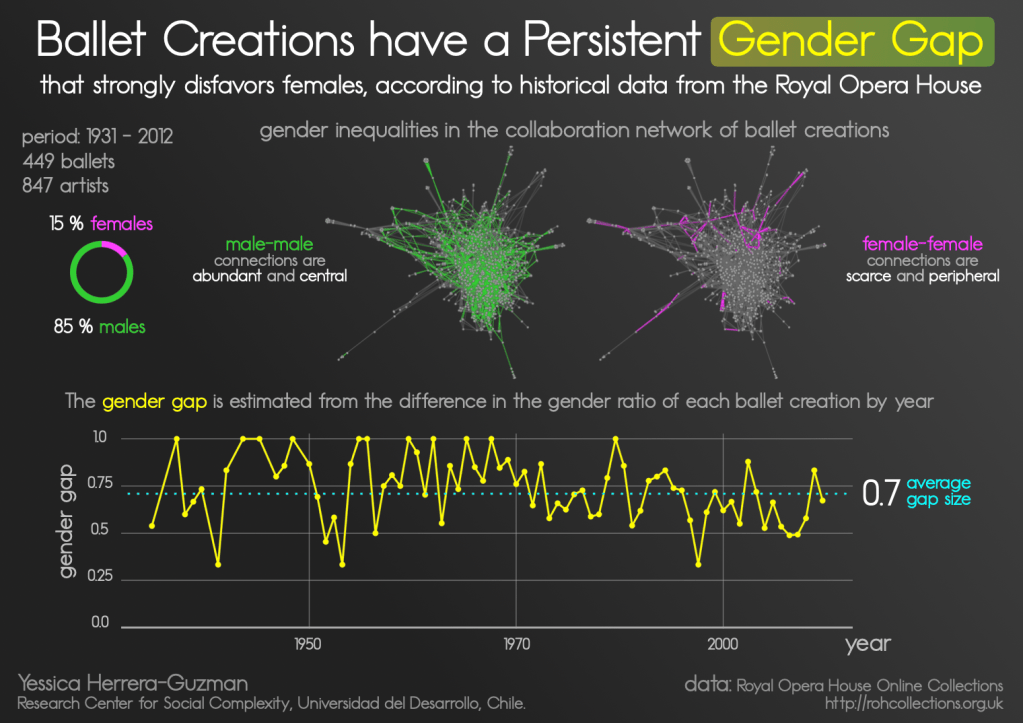 Ballet Creations have a Persistent Gender Gap

that strongly disfavors females, according to historical data from the Royal Opera House

period: 1931 - 2012
449 ballets
847 artists

15 % females

85 % males

gender inequalities in the collaboration network of ballet creations

male-male connections are abundant and central

female-female connections are scarce and peripheral

The gender gap is estimated from the difference in the gender ratio of each ballet creation by year

gender gap

1.0
0.75
0.5
0.25
0.0

1950
1970
2000

year

0.7 average gap size

Yessica Herrera-Guzman
Research Center for Social Complexity, Universidad del Desarrollo, Chile.

data: Royal Opera House Online Collections
http://rohcollections.org.uk